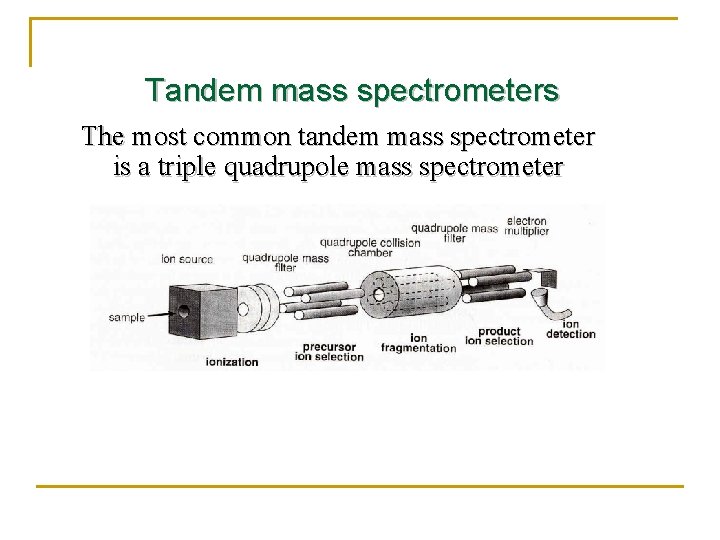 Tandem mass spectrometers

The most common tandem mass spectrometer is a triple quadrupole mass spectrometer

ion source

quadrupole mass filter

quadrupole collision chamber

quadrupole mass filter

electron multiplier

sample

ionization

precursor ion selection

ion fragmentation

product ion selection

ion detection